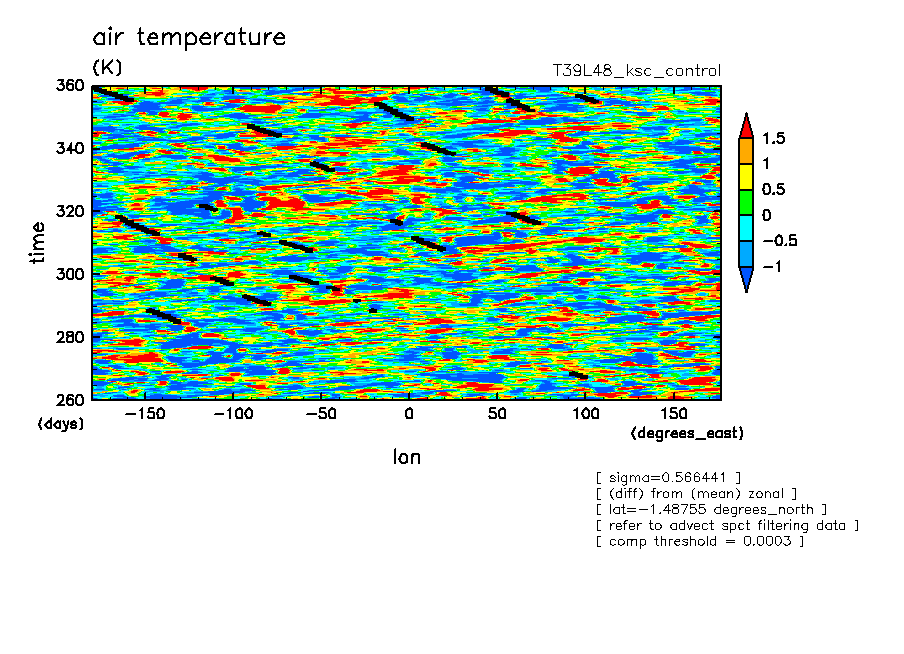 air temperature

(K)

T39L48_ksc_control

360
340
320
300
280
260

time

(days)

−150 −100 −50 0 50 100 150

(degrees_east)

lon

1.5
1
0.5
0
−0.5
−1

[ sigma=0.566441 ]
[ (diff) from (mean) zonal ]
[ lat=−1.48755 degrees_north ]
[ refer to advect spct filtering data ]
[ comp threshold = 0.0003 ]